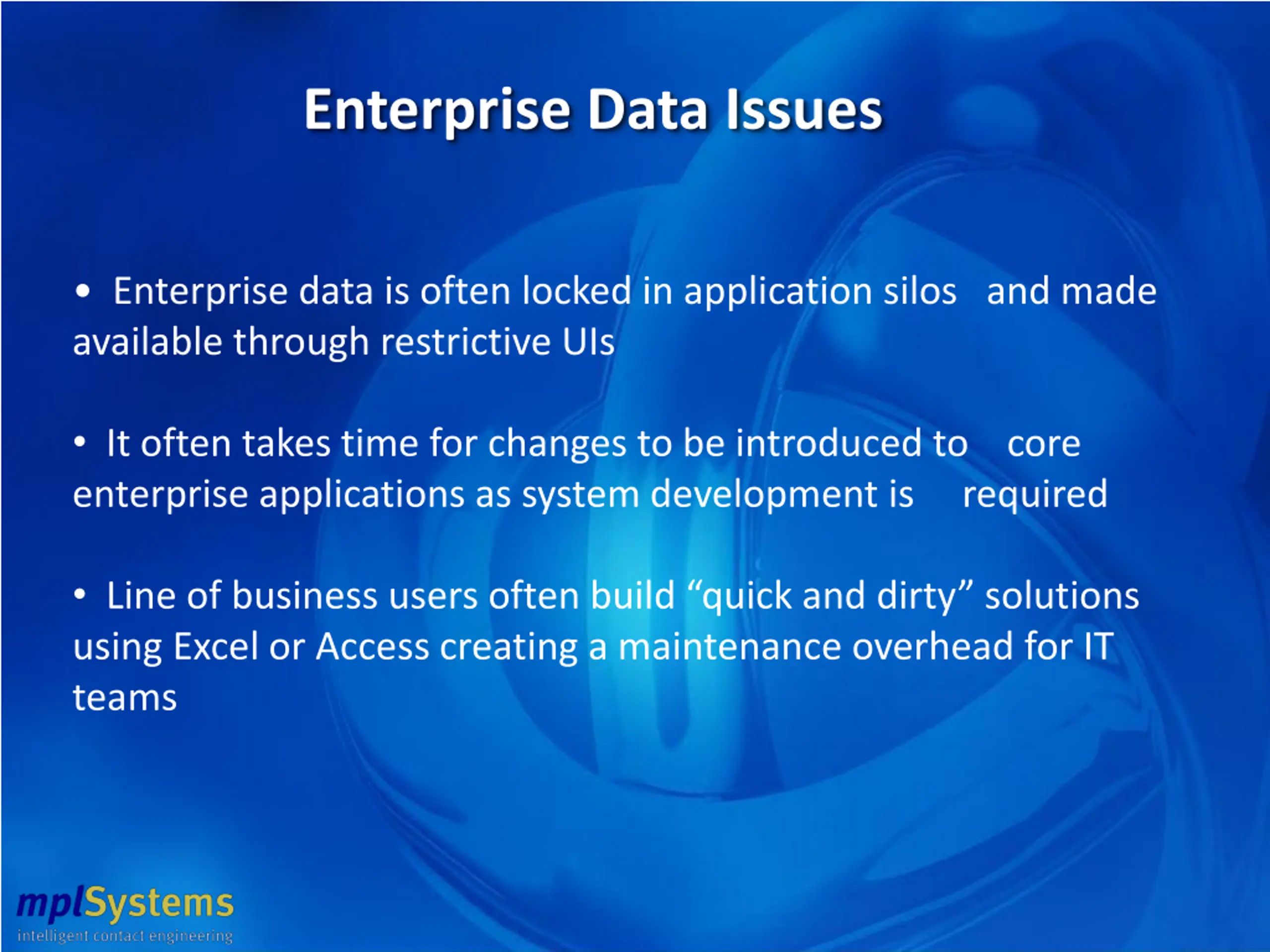 Enterprise Data Issues

• Enterprise data is often locked in application silos and made available through restrictive UIs

• It often takes time for changes to be introduced to core enterprise applications as system development is required

• Line of business users often build “quick and dirty” solutions using Excel or Access creating a maintenance overhead for IT teams

mplSystems
intelligent contact engineering